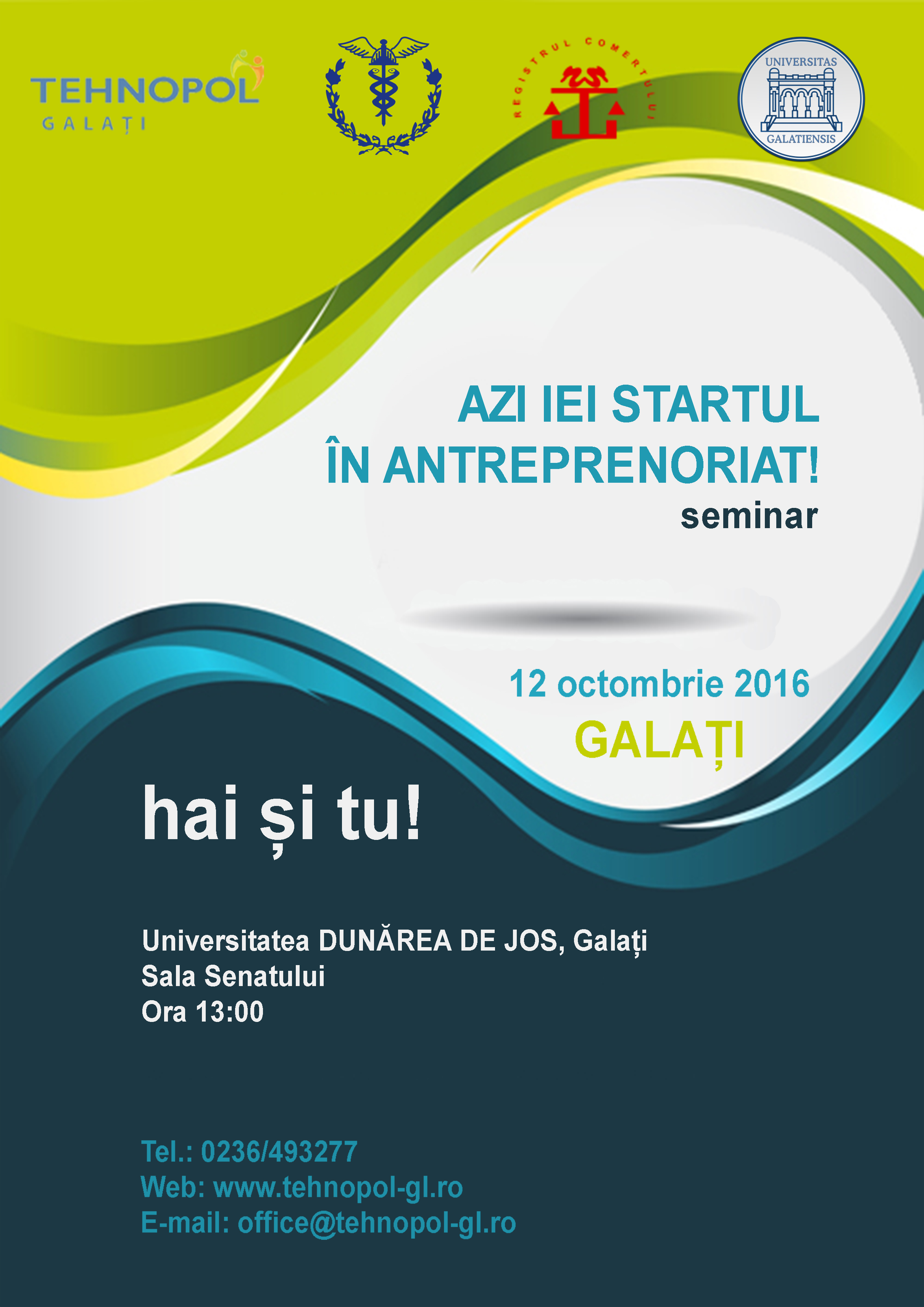 TEHNOPOL
GALAȚI

REGISTRUL COMERȚULUI

UNIVERSITAS
GALATIENSIS

AZI IEI STARTUL
ÎN ANTREPRENORIAT!
seminar

12 octombrie 2016
GALAȚI

hai și tu!

Universitatea DUNĂREA DE JOS, Galați
Sala Senatului
Ora 13:00

Tel.: 0236/493277
Web: www.tehnopol-gl.ro
E-mail: office@tehnopol-gl.ro